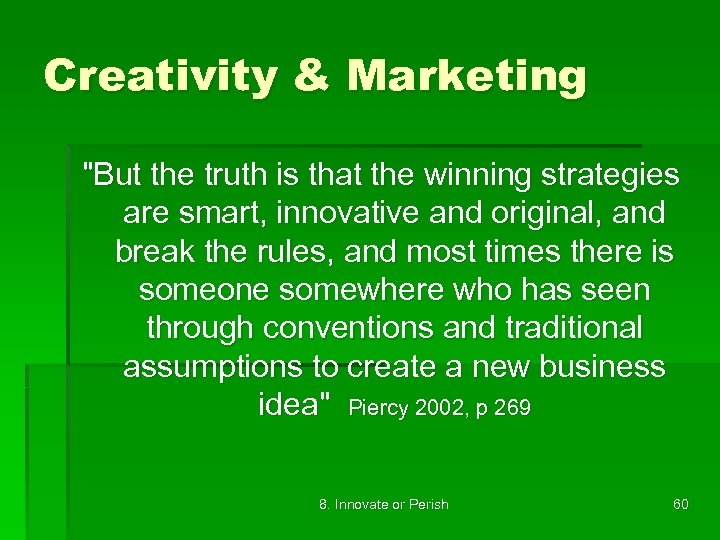 Creativity & Marketing

"But the truth is that the winning strategies are smart, innovative and original, and break the rules, and most times there is someone somewhere who has seen through conventions and traditional assumptions to create a new business idea" Piercy 2002, p 269

8. Innovate or Perish

60